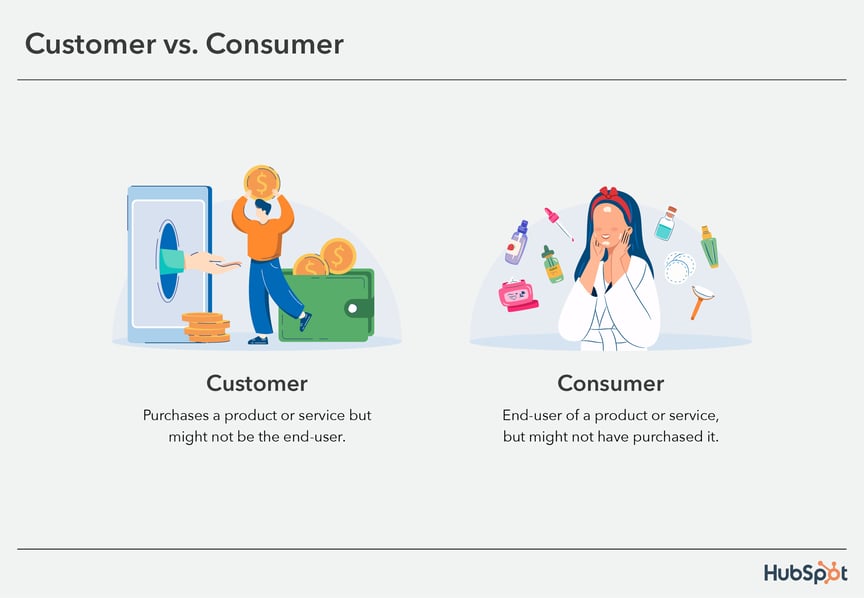 Customer vs. Consumer

Customer

Purchases a product or service but might not be the end-user.

Consumer

End-user of a product or service, but might not have purchased it.

HubSpot